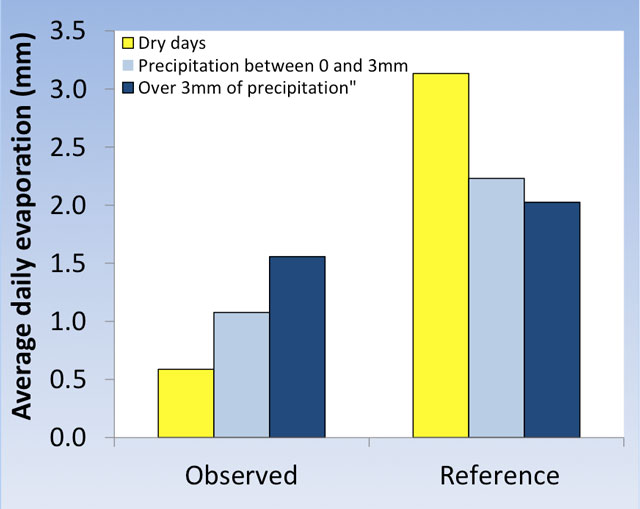 Average daily evaporation (mm)

3.5
3.0
2.5
2.0
1.5
1.0
0.5
0.0

Dry days
Precipitation between 0 and 3mm
Over 3mm of precipitation"

Observed
Reference